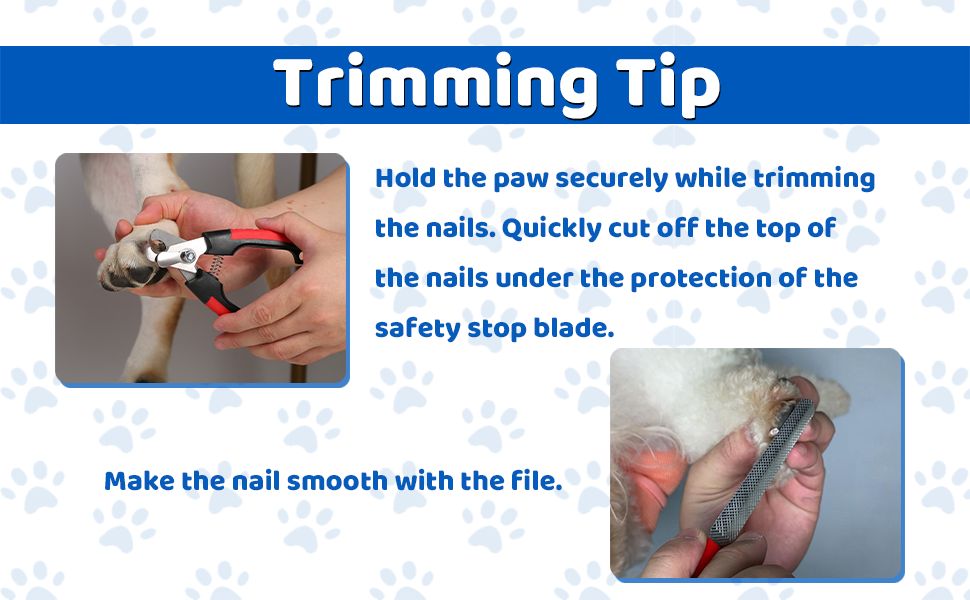 Trimming Tip

Hold the paw securely while trimming the nails. Quickly cut off the top of the nails under the protection of the safety stop blade.

Make the nail smooth with the file.